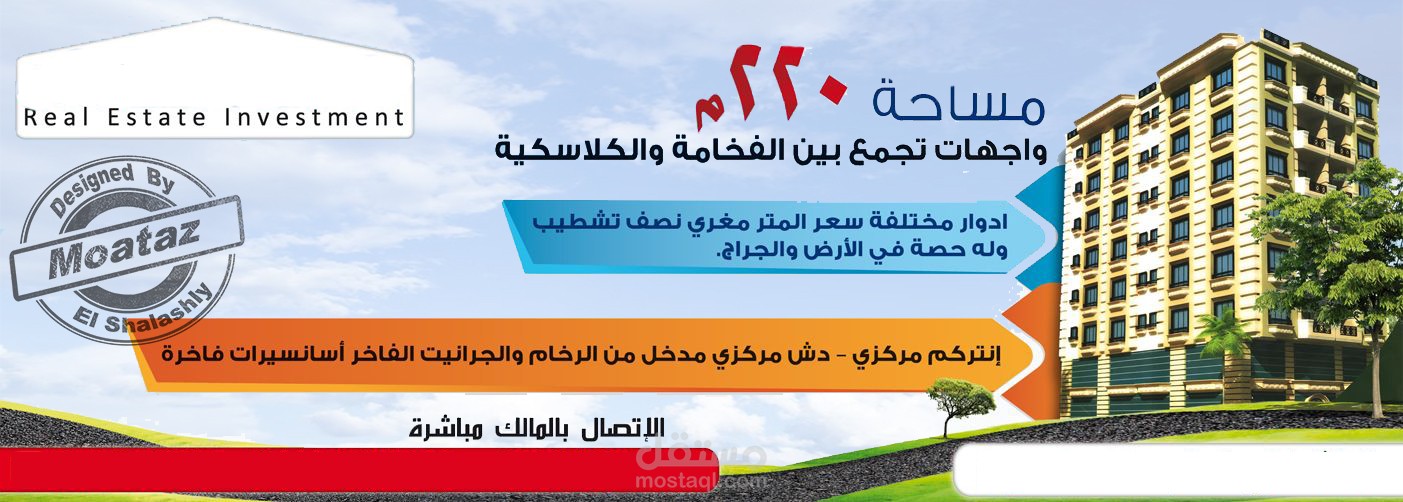 Real Estate Investment

Designed By
Moataz
El Shalashly

مساحة ٢٢٠م
واجهات تجمع بين الفخامة والكلاسكية

ادوار مختلفة سعر المتر مغري نصف تشطيب وله حصة في الأرض والجراج.

إنتركم مركزي - دش مركزي مدخل من الرخام والجرانيت الفاخر أسانسيرات فاخرة

الإتصال بالمالك مباشرة

مستقل
mostaql.com